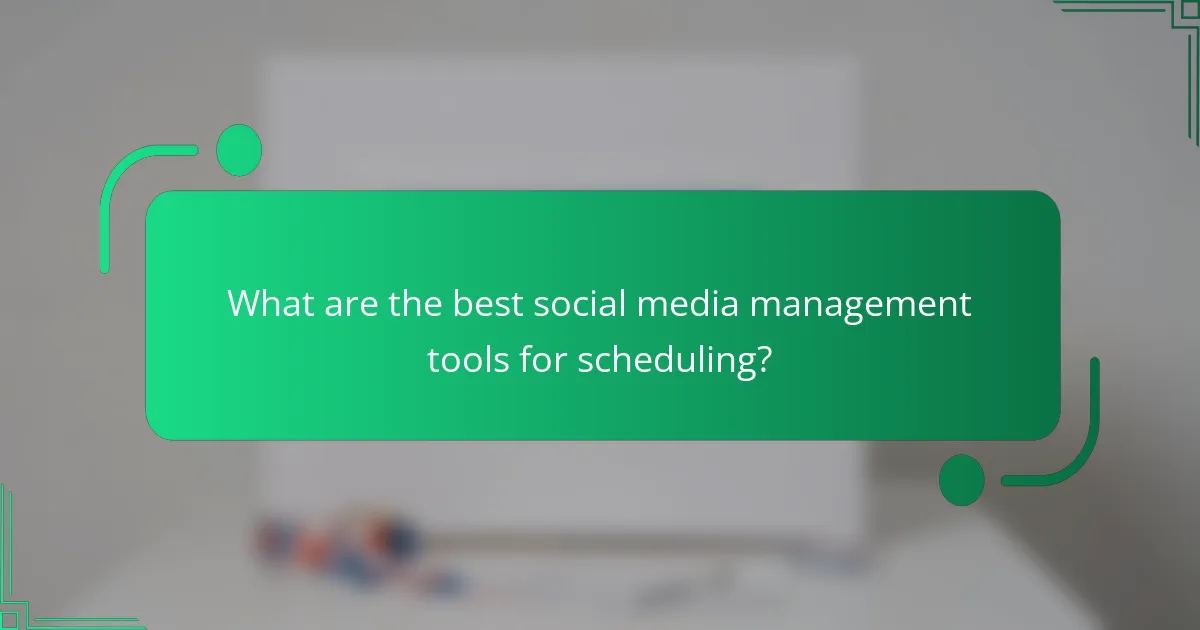 What are the best social media management tools for scheduling?